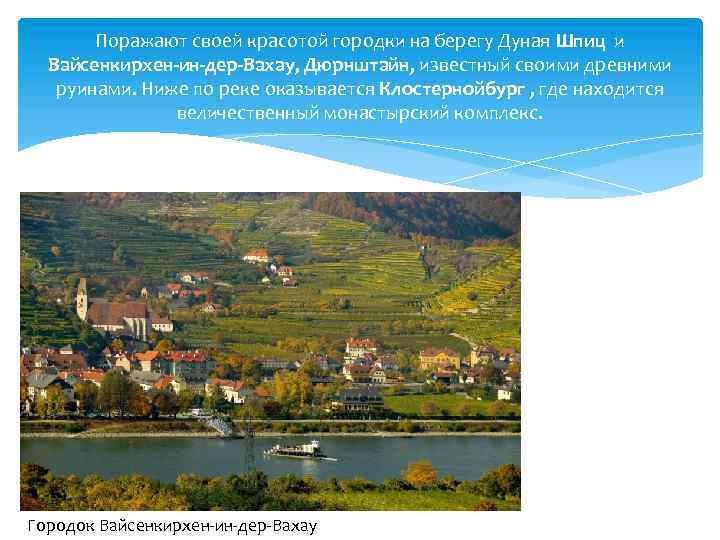 Поражают своей красотой городки на берегу Дуная Шпиц и Вайсенкирхен-ин-дер-Вахау, Дюрнштайн, известный своими древними руинами. Ниже по реке оказывается Клостернойбург , где находится величественный монастырский комплекс.

Городок Вайсенкирхен-ин-дер-Вахау